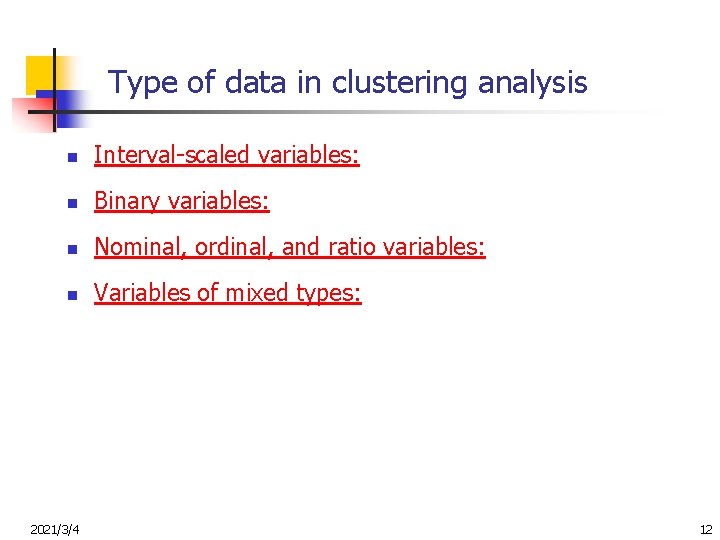 Type of data in clustering analysis

- Interval-scaled variables:
- Binary variables:
- Nominal, ordinal, and ratio variables:
- Variables of mixed types:

2021/3/4

12